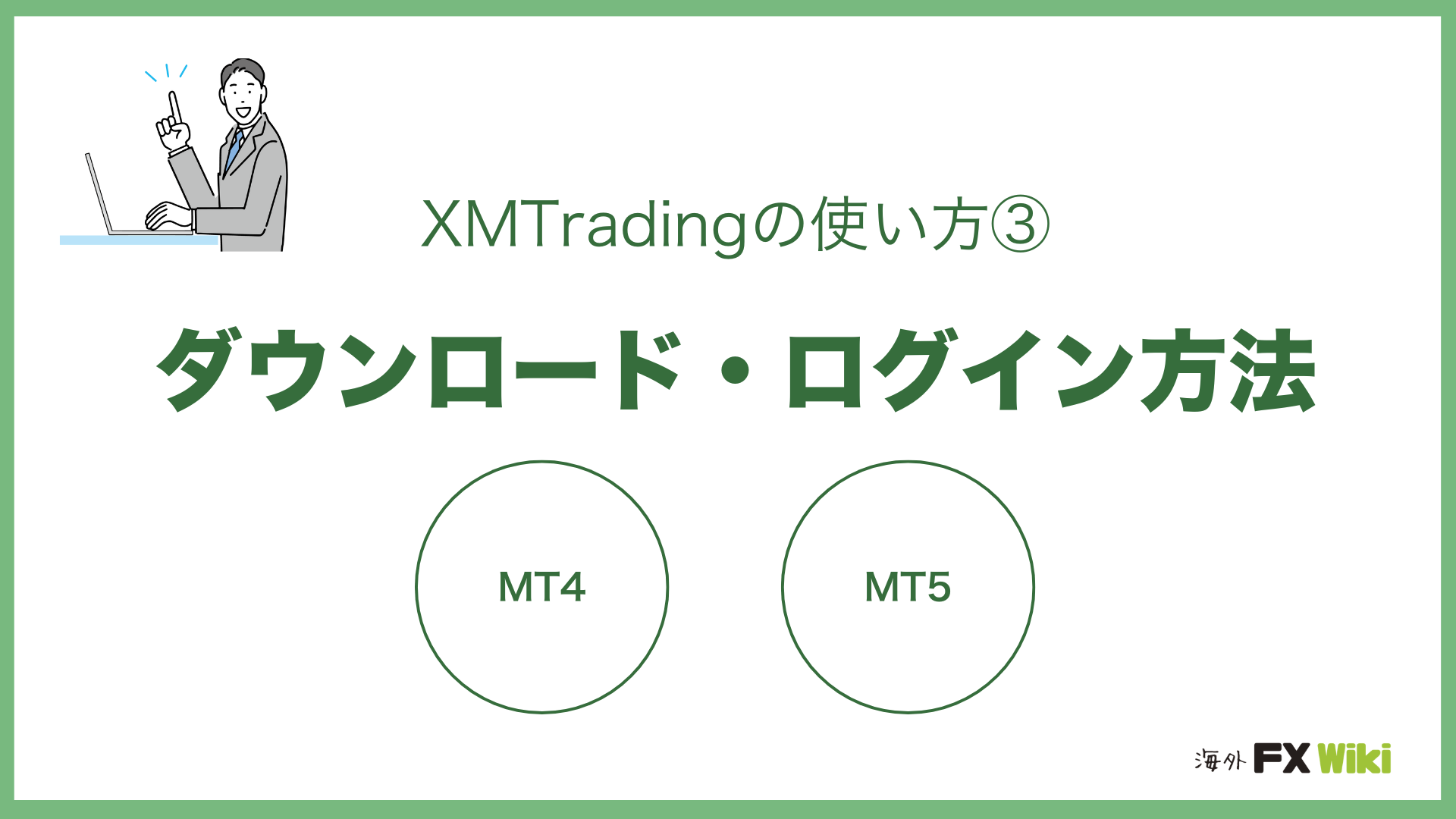 XMTradingの使い方③

ダウンロード・ログイン方法

MT4

MT5

海外 FX Wiki